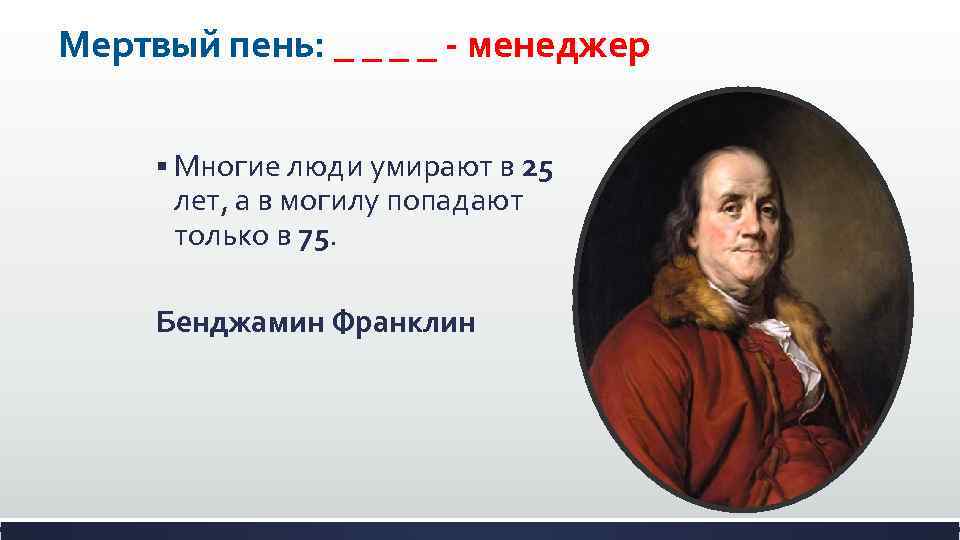 Мертвый пень: _ _ _ _ - менеджер

▪ Многие люди умирают в 25 лет, а в могилу попадают только в 75.

Бенджамин Франклин